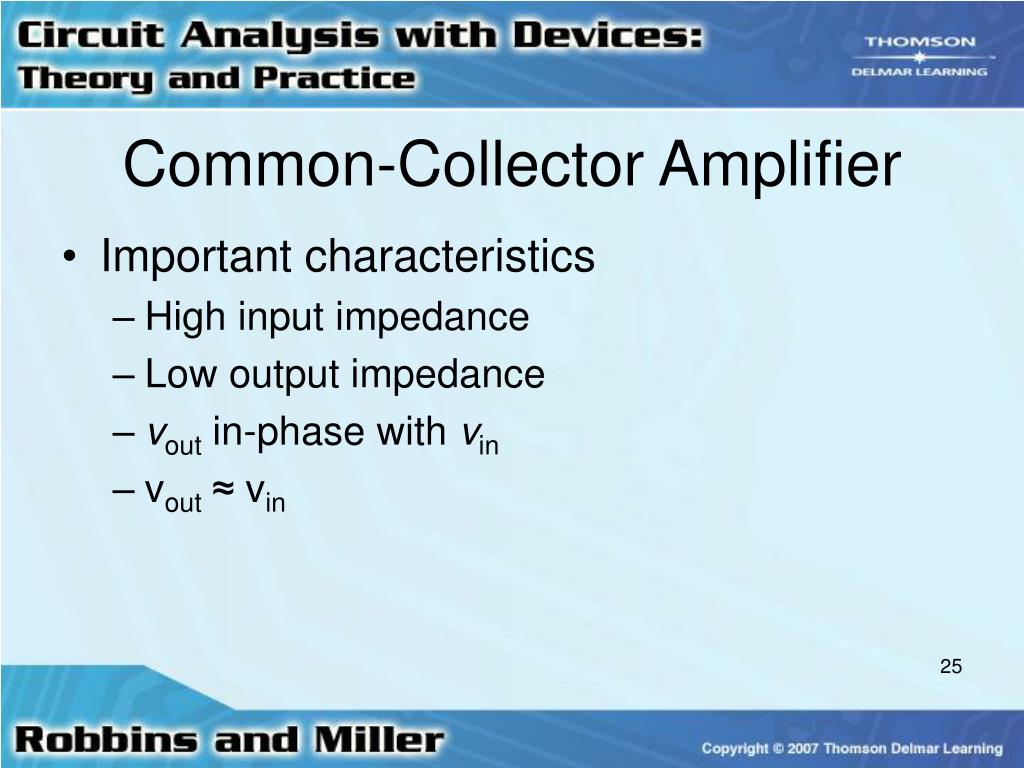 Circuit Analysis with Devices:
Theory and Practice

THOMSON
DELMAR LEARNING

Common-Collector Amplifier

• Important characteristics
– High input impedance
– Low output impedance
– $v_{out}$ in-phase with $v_{in}$
– $v_{out} \approx v_{in}$

25

Robbins and Miller

Copyright © 2007 Thomson Delmar Learning